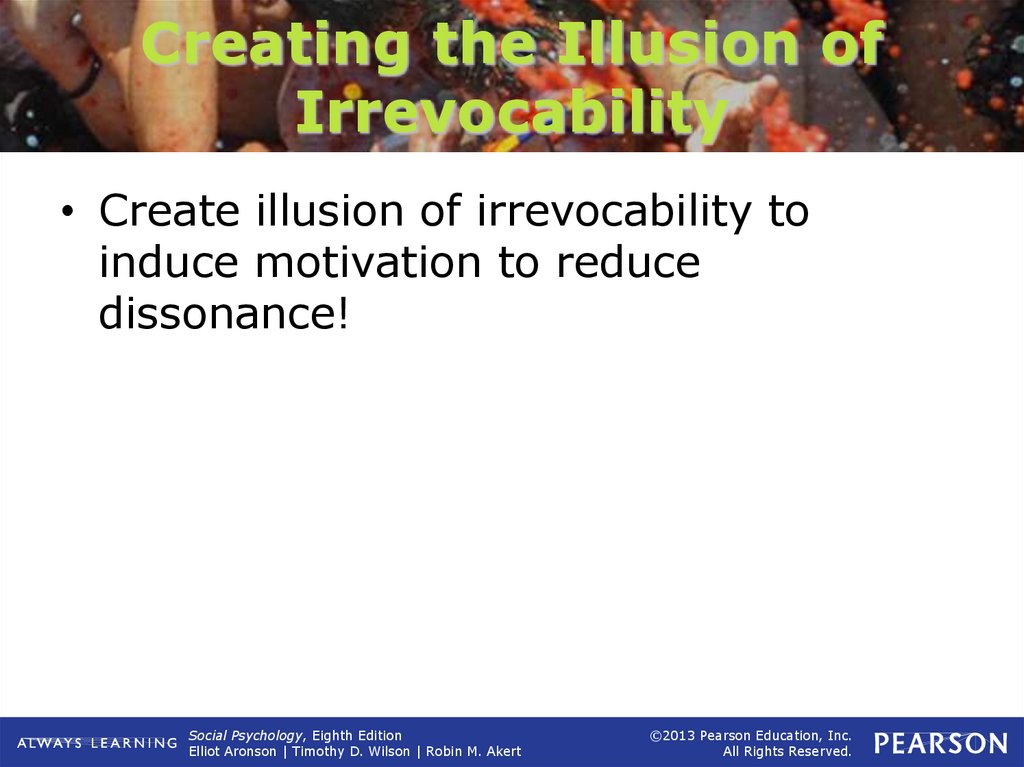 Creating the Illusion of Irrevocability

• Create illusion of irrevocability to induce motivation to reduce dissonance!

ALWAYS LEARNING

Social Psychology, Eighth Edition
Elliot Aronson | Timothy D. Wilson | Robin M. Akert

©2013 Pearson Education, Inc.
All Rights Reserved.

PEARSON